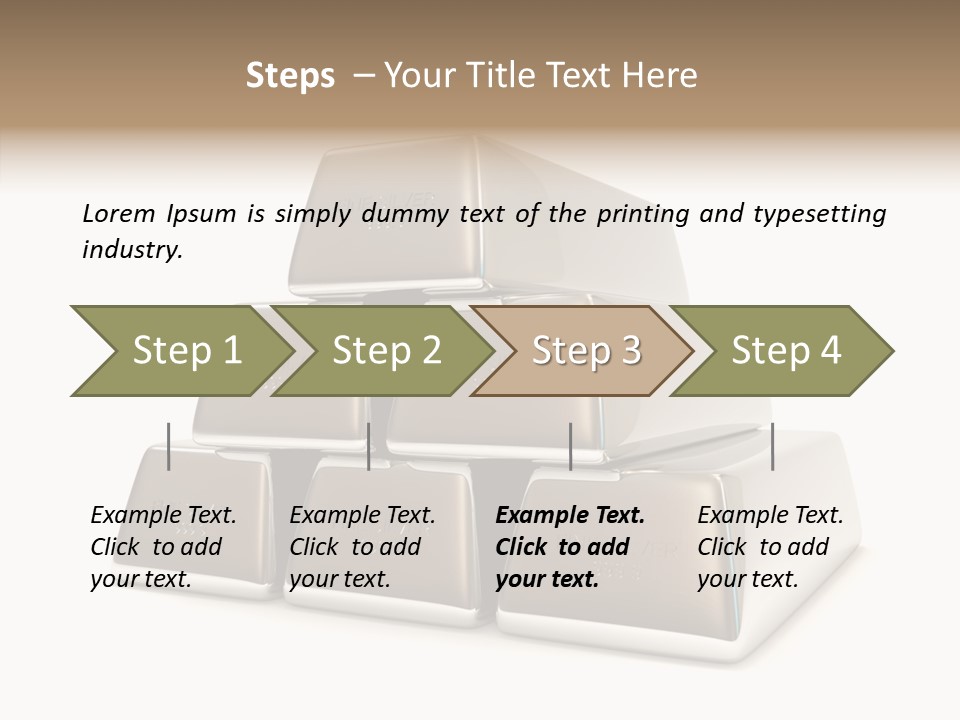 Steps – Your Title Text Here

Lorem Ipsum is simply dummy text of the printing and typesetting industry.

Step 1

Step 2

Step 3

Step 4

Example Text. Click to add your text.

Example Text. Click to add your text.

Example Text. Click to add your text.

Example Text. Click to add your text.